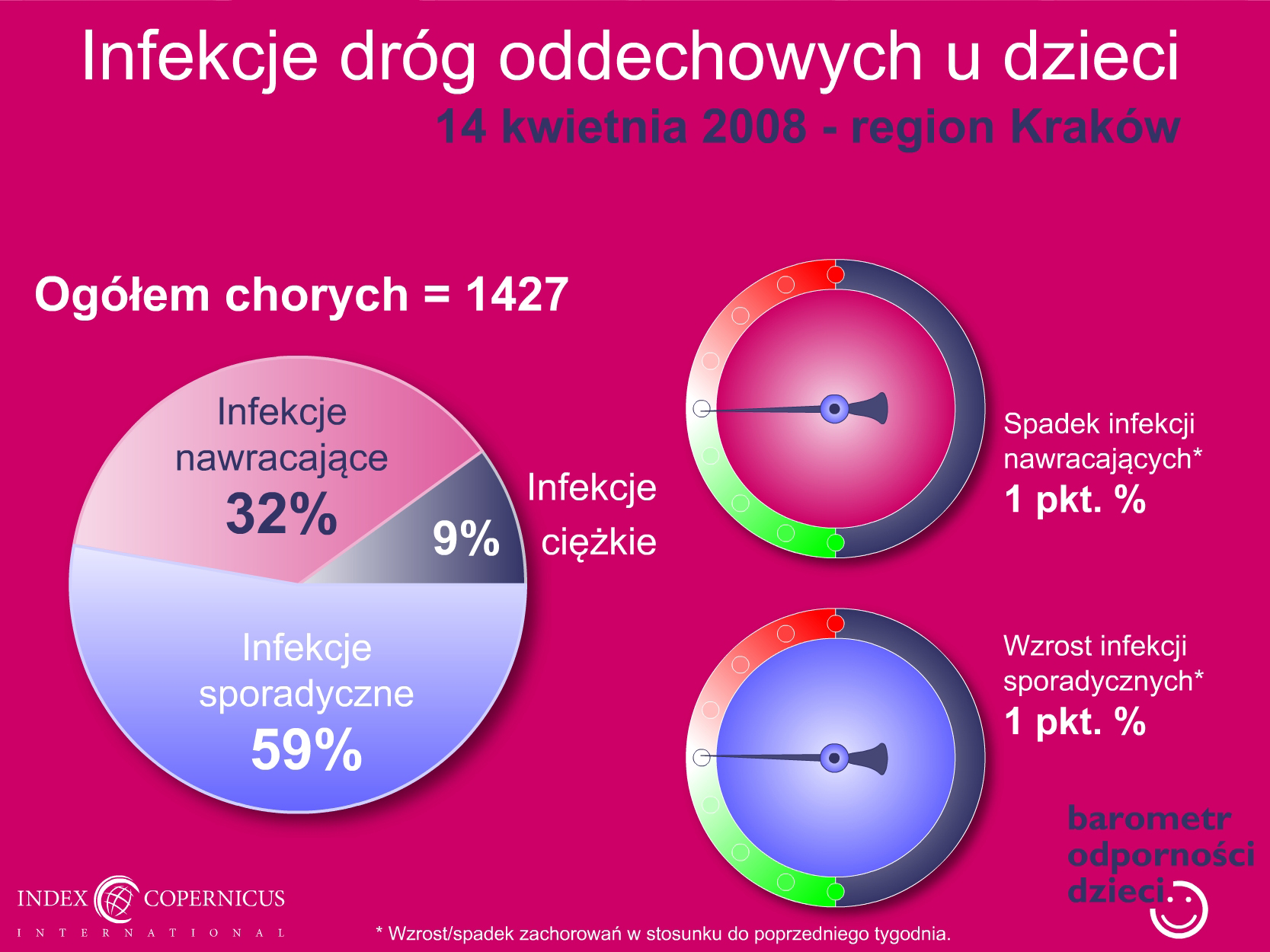 Infekcje dróg oddechowych u dzieci
14 kwietnia 2008 - region Kraków

Ogółem chorych = 1427

Infekcje nawracające
32%

9%

Infekcje ciężkie

Infekcje sporadyczne
59%

Spadek infekcji nawracających*
1 pkt. %

Wzrost infekcji sporadycznych*
1 pkt. %

barometr odporności dzieci

INDEX COPERNICUS
INTERNATIONAL

* Wzrost/spadek zachorowań w stosunku do poprzedniego tygodnia.